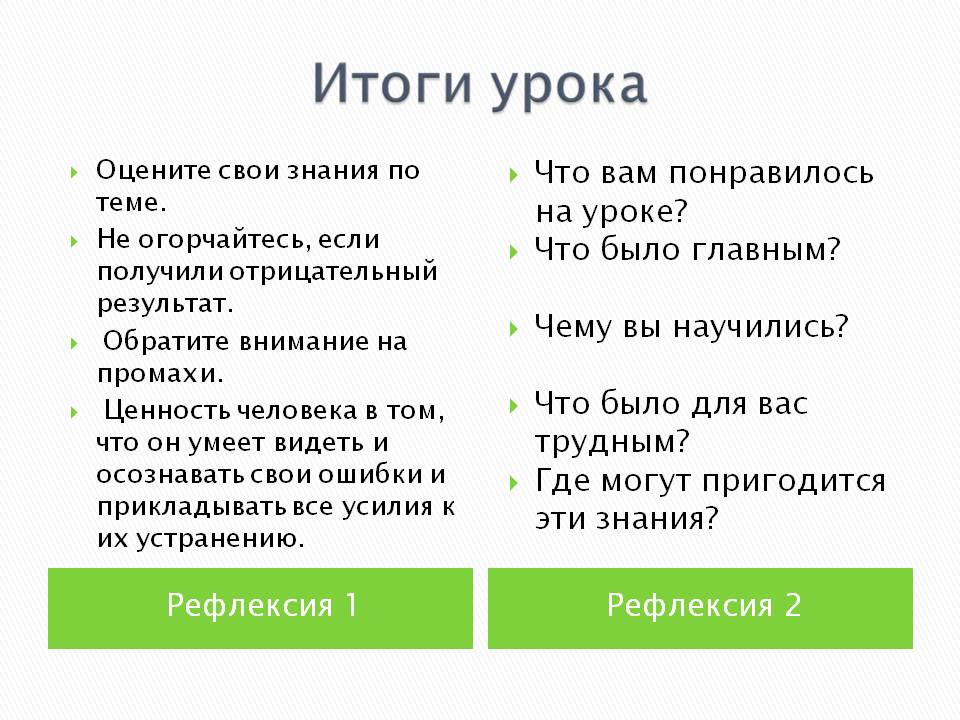 Итоги урока

Оцените свои знания по теме.

Не огорчайтесь, если получили отрицательный результат.

Обратите внимание на промахи.

Ценность человека в том, что он умеет видеть и осознавать свои ошибки и прикладывать все усилия к их устранению.

Рефлексия 1

Что вам понравилось на уроке?

Что было главным?

Чему вы научились?

Что было для вас трудным?

Где могут пригодится эти знания?

Рефлексия 2